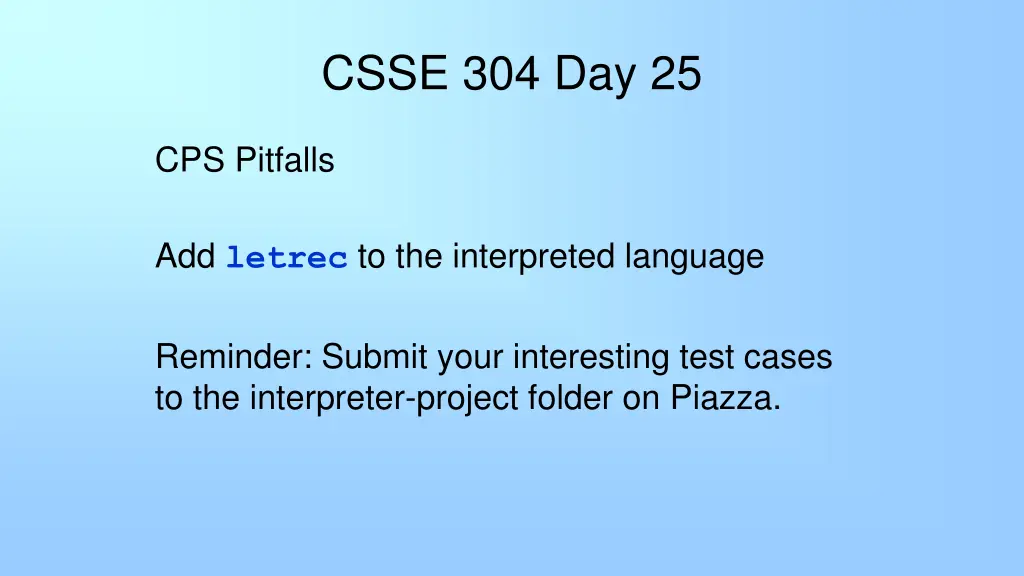 CSSE 304 Day 25

CPS Pitfalls

Add letrec to the interpreted language

Reminder: Submit your interesting test cases to the interpreter-project folder on Piazza.